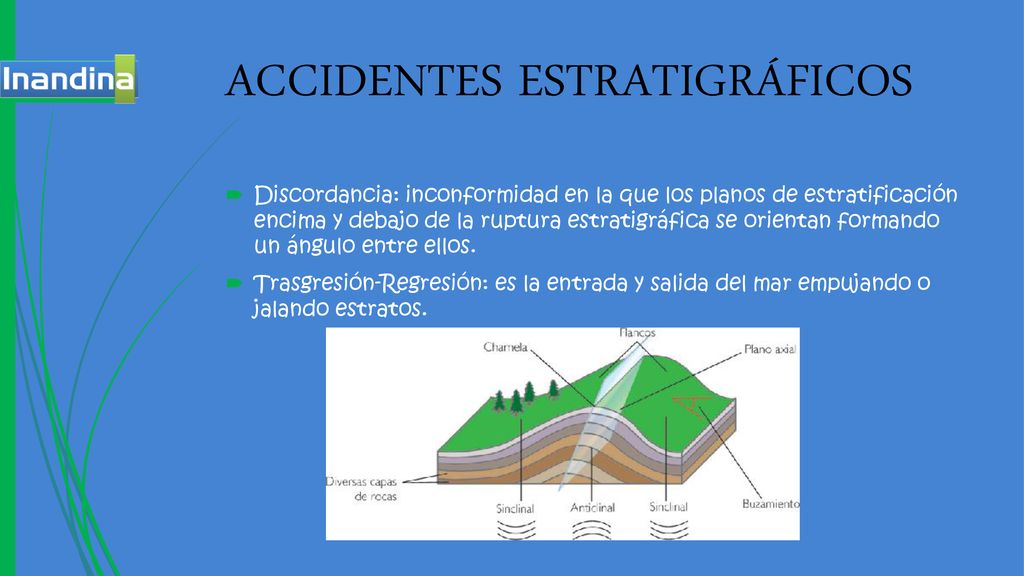 Inandina

ACCIDENTES ESTRATIGRÁFICOS

Discordancia: inconformidad en la que los planos de estratificación encima y debajo de la ruptura estratigráfica se orientan formando un ángulo entre ellos.

Trasgresión-Regresión: es la entrada y salida del mar empujando o jalando estratos.

Flancos
Charnela
Plano axial
Diversas capas de rocas
Sinclinal
Anticlinal
Sinclinal
Buzamiento